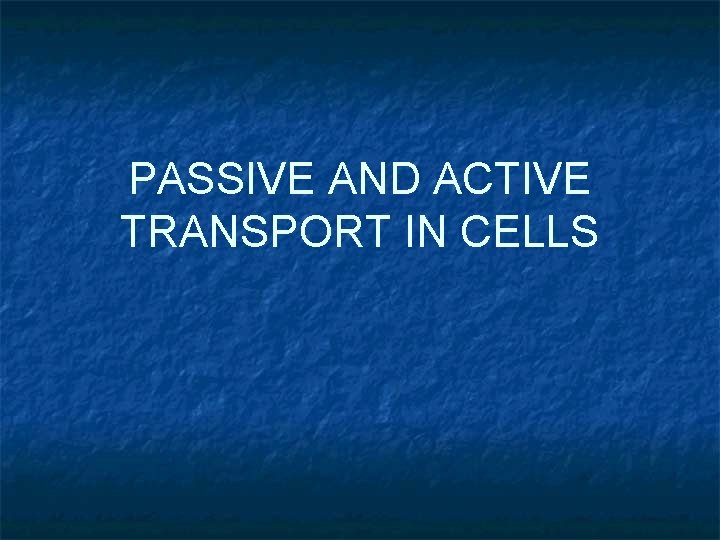 PASSIVE AND ACTIVE TRANSPORT IN CELLS